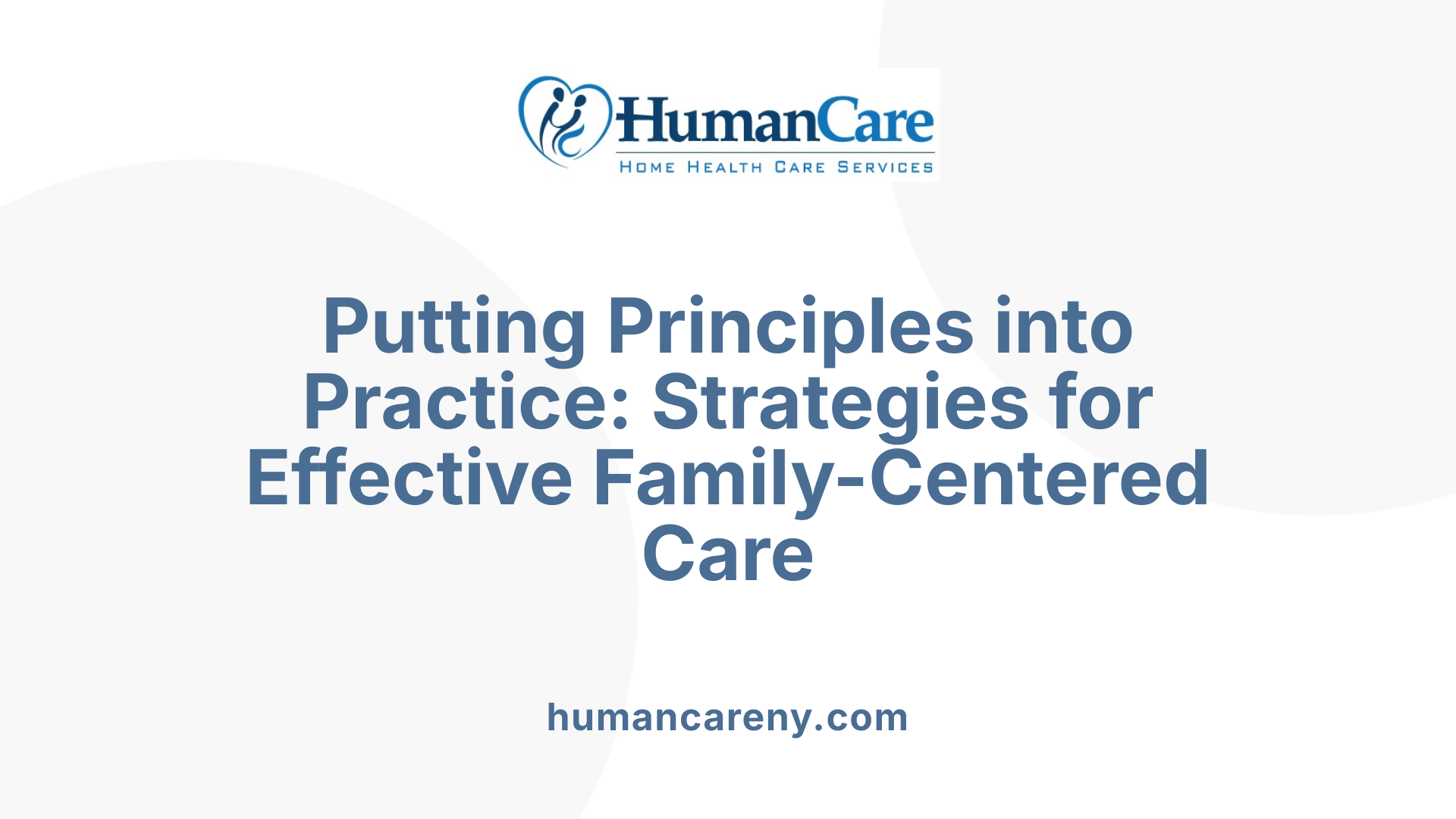 HumanCare
HOME HEALTH CARE SERVICES

Putting Principles into Practice: Strategies for Effective Family-Centered Care

humancareny.com